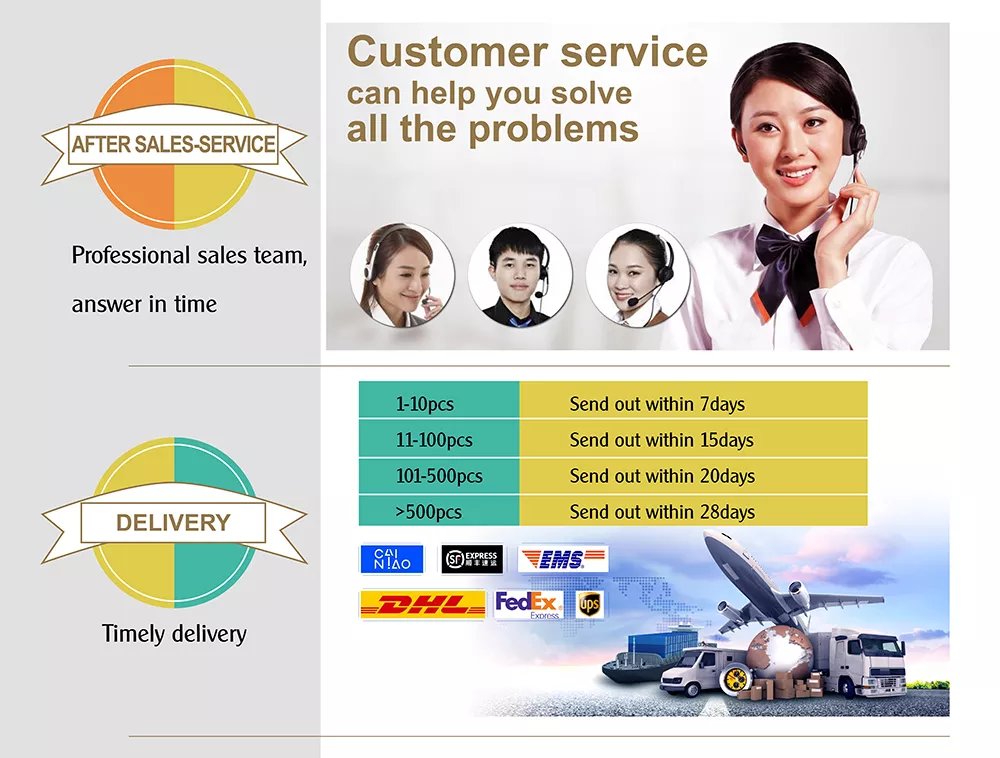 AFTER SALES-SERVICE

Professional sales team, answer in time

Customer service can help you solve all the problems

DELIVERY

Timely delivery

| 1-10pcs | Send out within 7days |
|---|---|
| 11-100pcs | Send out within 15days |
| 101-500pcs | Send out within 20days |
| >500pcs | Send out within 28days |

CAI NIAO

SF EXPRESS 顺丰速运

EMS

DHL

FedEx Express

ups